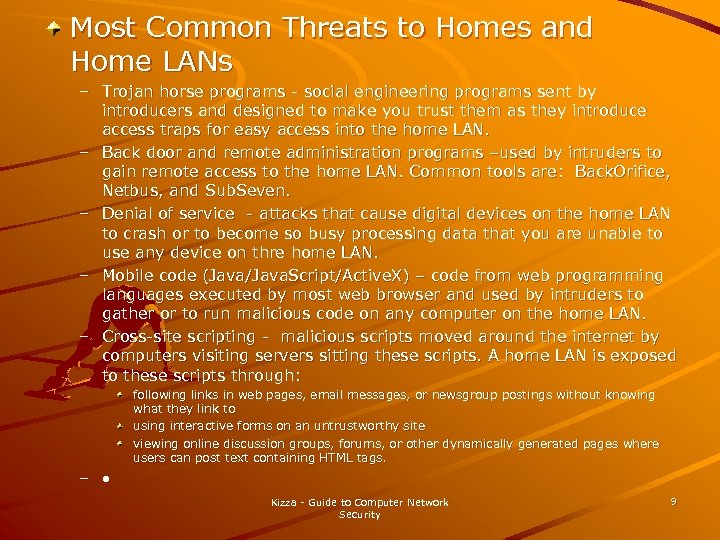 Most Common Threats to Homes and Home LANs

– Trojan horse programs - social engineering programs sent by introducers and designed to make you trust them as they introduce access traps for easy access into the home LAN.

– Back door and remote administration programs –used by intruders to gain remote access to the home LAN. Common tools are: BackOrifice, Netbus, and SubSeven.

– Denial of service - attacks that cause digital devices on the home LAN to crash or to become so busy processing data that you are unable to use any device on thre home LAN.

– Mobile code (Java/JavaScript/ActiveX) – code from web programming languages executed by most web browser and used by intruders to gather or to run malicious code on any computer on the home LAN.

– Cross-site scripting - malicious scripts moved around the internet by computers visiting servers sitting these scripts. A home LAN is exposed to these scripts through:

following links in web pages, email messages, or newsgroup postings without knowing what they link to

using interactive forms on an untrustworthy site

viewing online discussion groups, forums, or other dynamically generated pages where users can post text containing HTML tags.

– •

Kizza - Guide to Computer Network Security

9